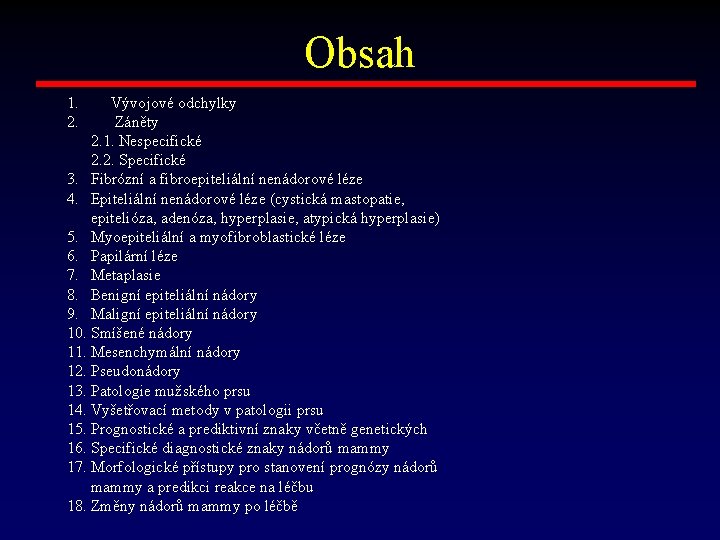 Obsah

1. Vývojové odchylky
2. Záněty
2.1. Nespecifické
2.2. Specifické
3. Fibrózní a fibroepiteliální nenádorové léze
4. Epiteliální nenádorové léze (cystická mastopatie, epitelióza, adenóza, hyperplasie, atypická hyperplasie)
5. Myoepiteliální a myofibroblastické léze
6. Papilární léze
7. Metaplasie
8. Benigní epiteliální nádory
9. Maligní epiteliální nádory
10. Smíšené nádory
11. Mesenchymální nádory
12. Pseudonádory
13. Patologie mužského prsu
14. Vyšetřovací metody v patologii prsu
15. Prognostické a prediktivní znaky včetně genetických
16. Specifické diagnostické znaky nádorů mammy
17. Morfologické přístupy pro stanovení prognózy nádorů mammy a predikci reakce na léčbu
18. Změny nádorů mammy po léčbě